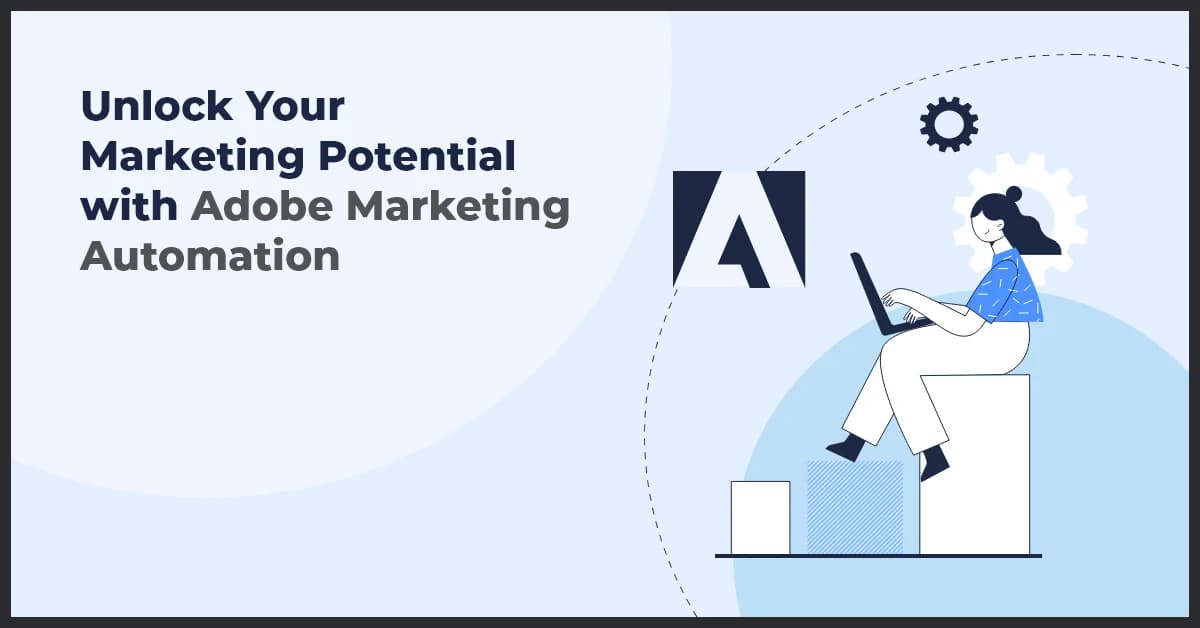 Unlock Your Marketing Potential with Adobe Marketing Automation